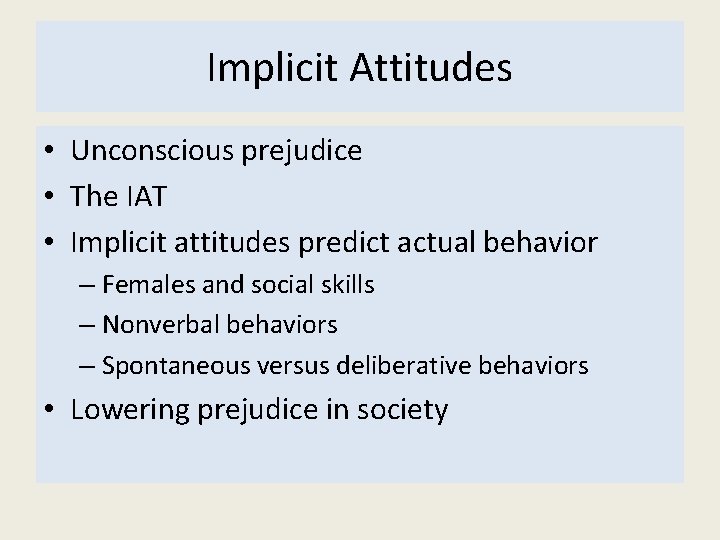 Implicit Attitudes

• Unconscious prejudice
• The IAT
• Implicit attitudes predict actual behavior
  – Females and social skills
  – Nonverbal behaviors
  – Spontaneous versus deliberative behaviors
• Lowering prejudice in society